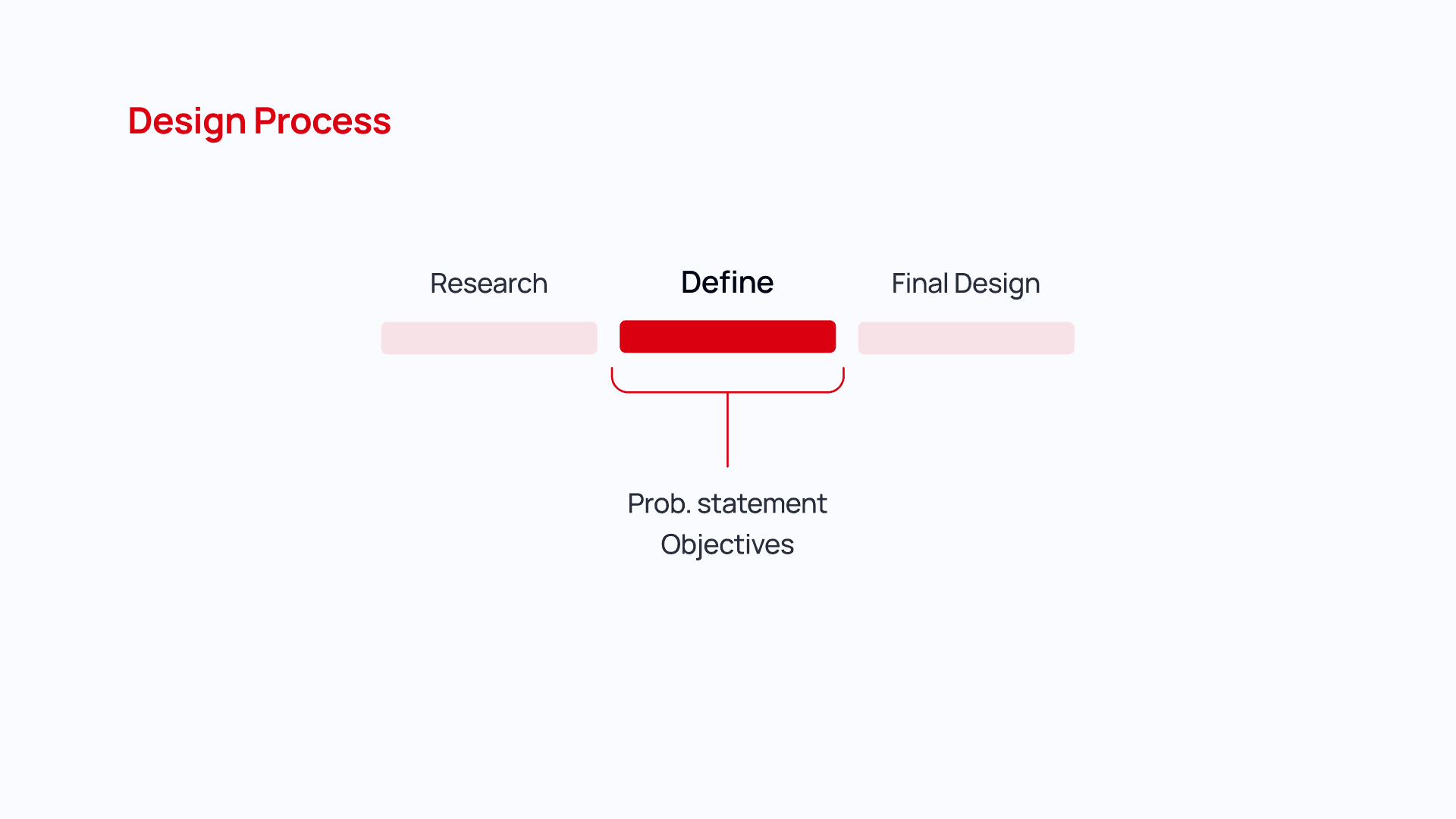 Design Process

Research

Define

Final Design

Prob. statement
Objectives